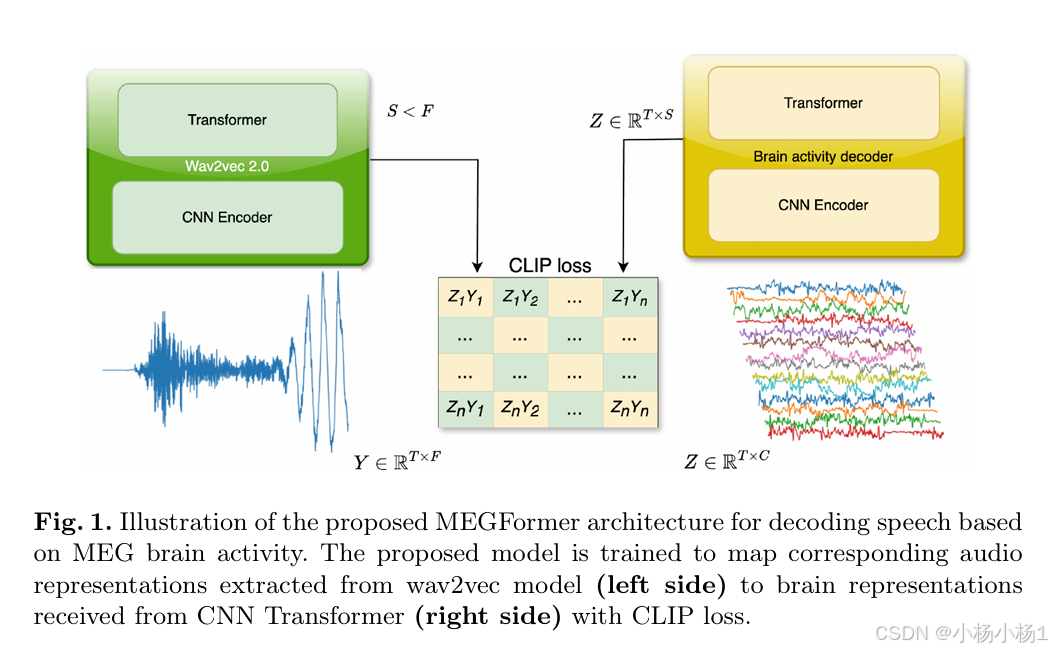 Transformer

Wav2vec 2.0

CNN Encoder

$S < F$

$Z \in \mathbb{R}^{T \times S}$

Transformer

Brain activity decoder

CNN Encoder

CLIP loss

| $Z_1Y_1$ | $Z_1Y_2$ | ... | $Z_1Y_n$ |
|---|---|---|---|
| ... | ... | ... | ... |
| ... | ... | ... | ... |
| $Z_nY_1$ | $Z_nY_2$ | ... | $Z_nY_n$ |

$Y \in \mathbb{R}^{T \times F}$

$Z \in \mathbb{R}^{T \times C}$

**Fig. 1.** Illustration of the proposed MEGFormer architecture for decoding speech based on MEG brain activity. The proposed model is trained to map corresponding audio representations extracted from wav2vec model **(left side)** to brain representations received from CNN Transformer **(right side)** with CLIP loss.

CSDN @小杨小杨1